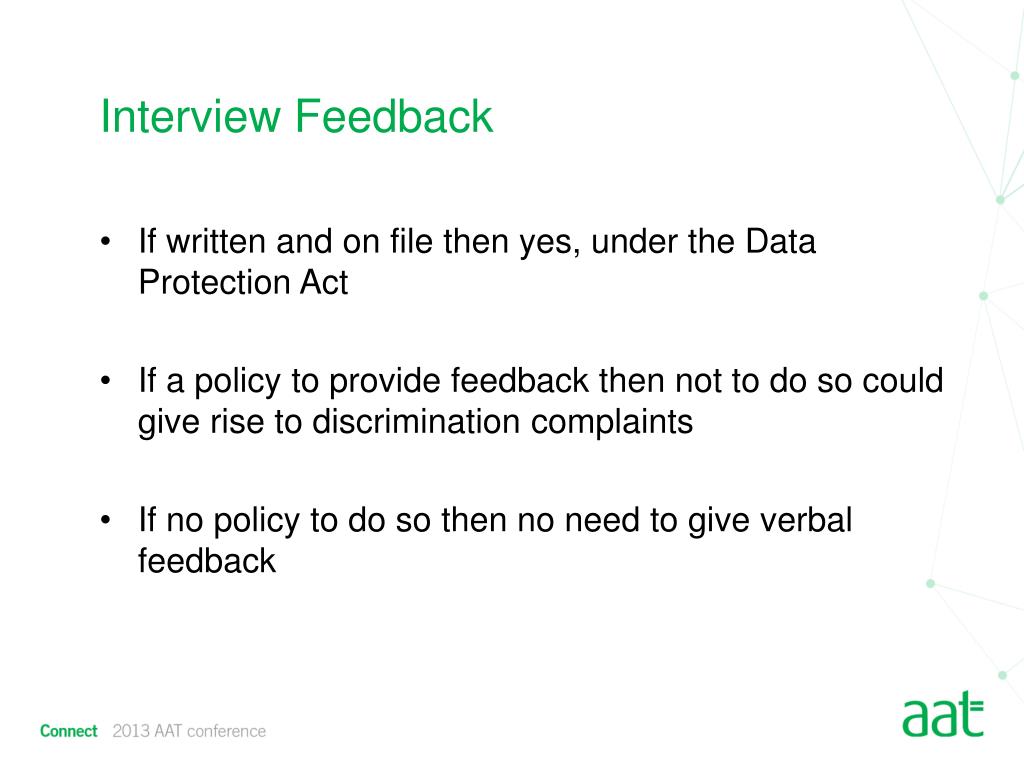 Interview Feedback

• If written and on file then yes, under the Data Protection Act

• If a policy to provide feedback then not to do so could give rise to discrimination complaints

• If no policy to do so then no need to give verbal feedback

Connect 2013 AAT conference

aat